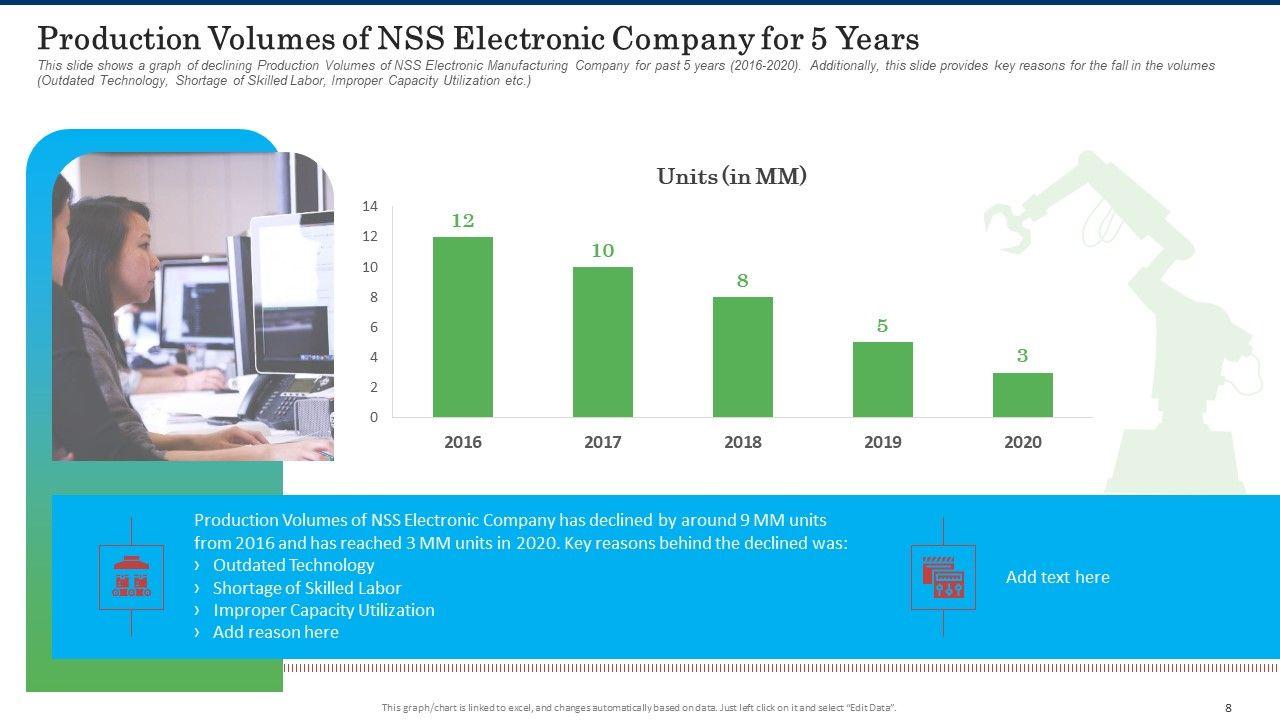 Production Volumes of NSS Electronic Company for 5 Years

This slide shows a graph of declining Production Volumes of NSS Electronic Manufacturing Company for past 5 years (2016-2020). Additionally, this slide provides key reasons for the fall in the volumes (Outdated Technology, Shortage of Skilled Labor, Improper Capacity Utilization etc.)

Units (in MM)

14
12
10
8
6
4
2
0

12
10
8
5
3

2016
2017
2018
2019
2020

Production Volumes of NSS Electronic Company has declined by around 9 MM units from 2016 and has reached 3 MM units in 2020. Key reasons behind the declined was:
› Outdated Technology
› Shortage of Skilled Labor
› Improper Capacity Utilization
› Add reason here

Add text here

This graph/chart is linked to excel, and changes automatically based on data. Just left click on it and select "Edit Data".

8